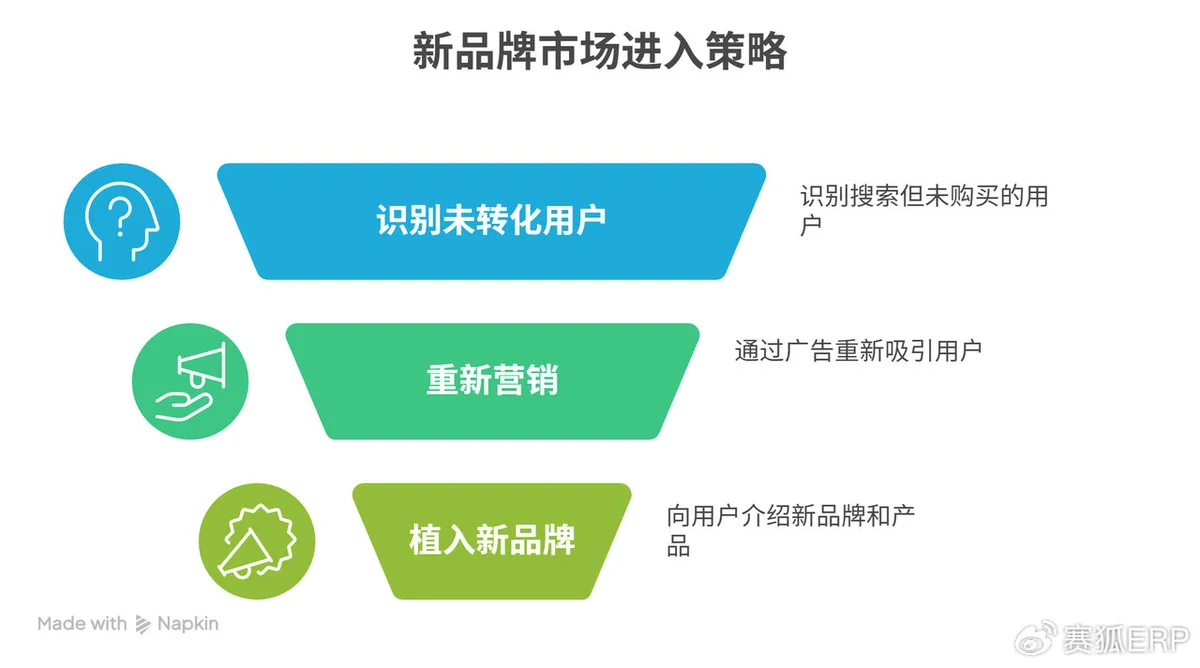 新品牌市场进入策略

识别未转化用户

识别搜索但未购买的用户

重新营销

通过广告重新吸引用户

植入新品牌

向用户介绍新品牌和产品

Made with Napkin

赛狐ERP